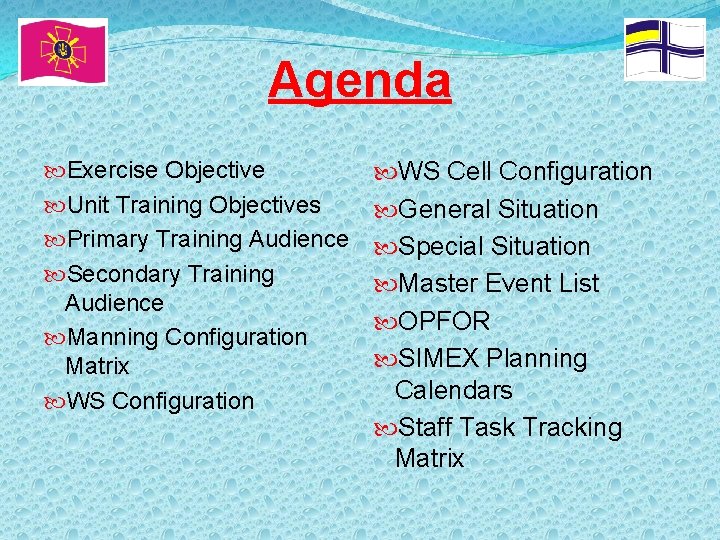 Agenda

Exercise Objective
Unit Training Objectives
Primary Training Audience
Secondary Training Audience
Manning Configuration Matrix
WS Configuration

WS Cell Configuration
General Situation
Special Situation
Master Event List
OPFOR
SIMEX Planning Calendars
Staff Task Tracking Matrix